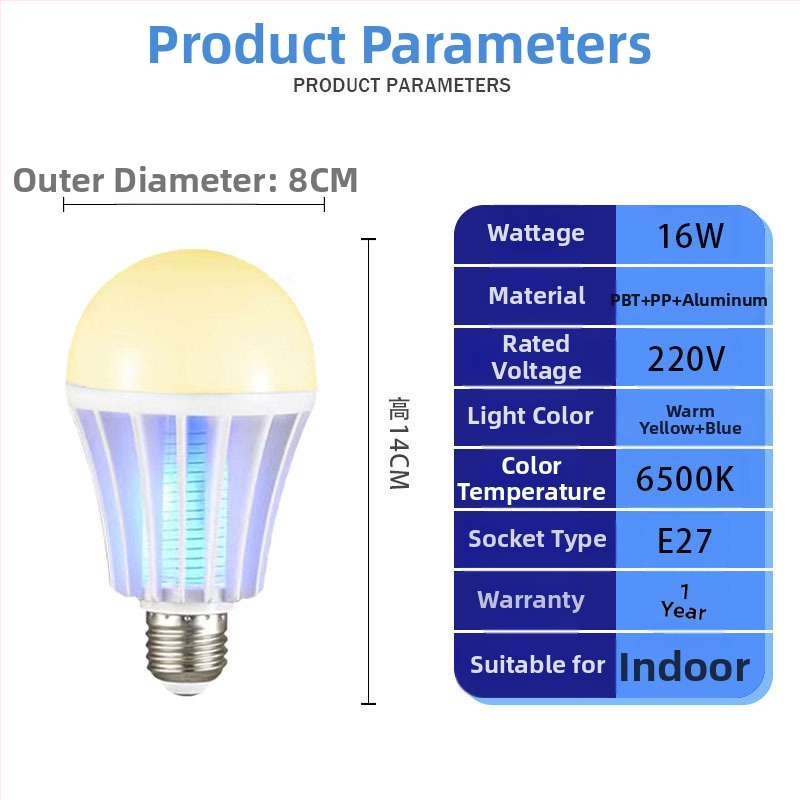 Product Parameters
PRODUCT PARAMETERS

Outer Diameter: 8CM

高14CM

| Wattage | 16W |
|---|---|
| Material | PBT+PP+Aluminum |
| Rated Voltage | 220V |
| Light Color | Warm Yellow+Blue |
| Color Temperature | 6500K |
| Socket Type | E27 |
| Warranty | 1 Year |
| Suitable for | Indoor |